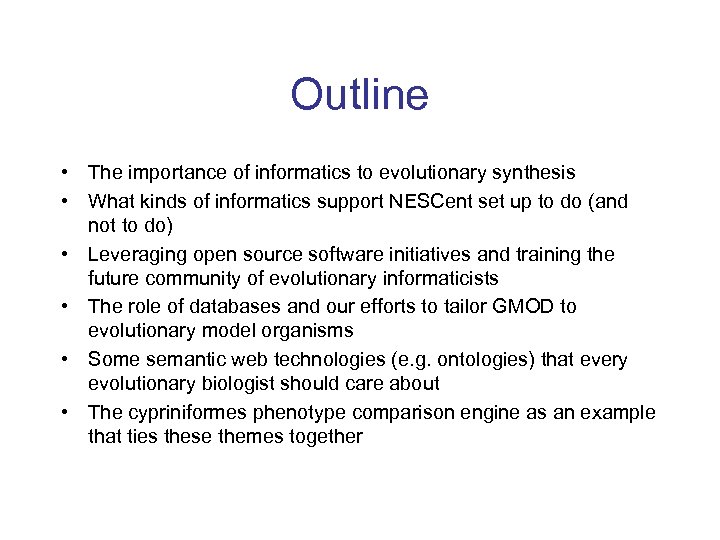 Outline

• The importance of informatics to evolutionary synthesis
• What kinds of informatics support NESCent set up to do (and not to do)
• Leveraging open source software initiatives and training the future community of evolutionary informaticists
• The role of databases and our efforts to tailor GMOD to evolutionary model organisms
• Some semantic web technologies (e.g. ontologies) that every evolutionary biologist should care about
• The cypriniformes phenotype comparison engine as an example that ties these themes together